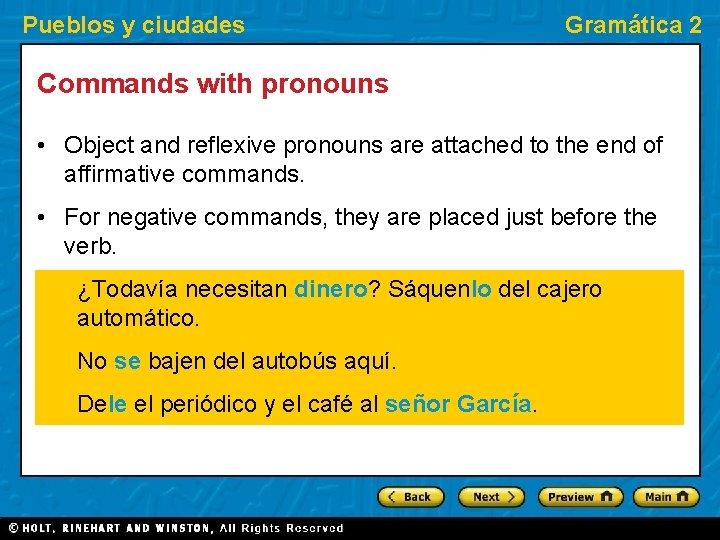 Pueblos y ciudades

Gramática 2

Commands with pronouns

• Object and reflexive pronouns are attached to the end of affirmative commands.

• For negative commands, they are placed just before the verb.

¿Todavía necesitan dinero? Sáquenlo del cajero automático.

No se bajen del autobús aquí.

Dele el periódico y el café al señor García.

Back

Next

Preview

Main

© HOLT, RINEHART AND WINSTON, All Rights Reserved